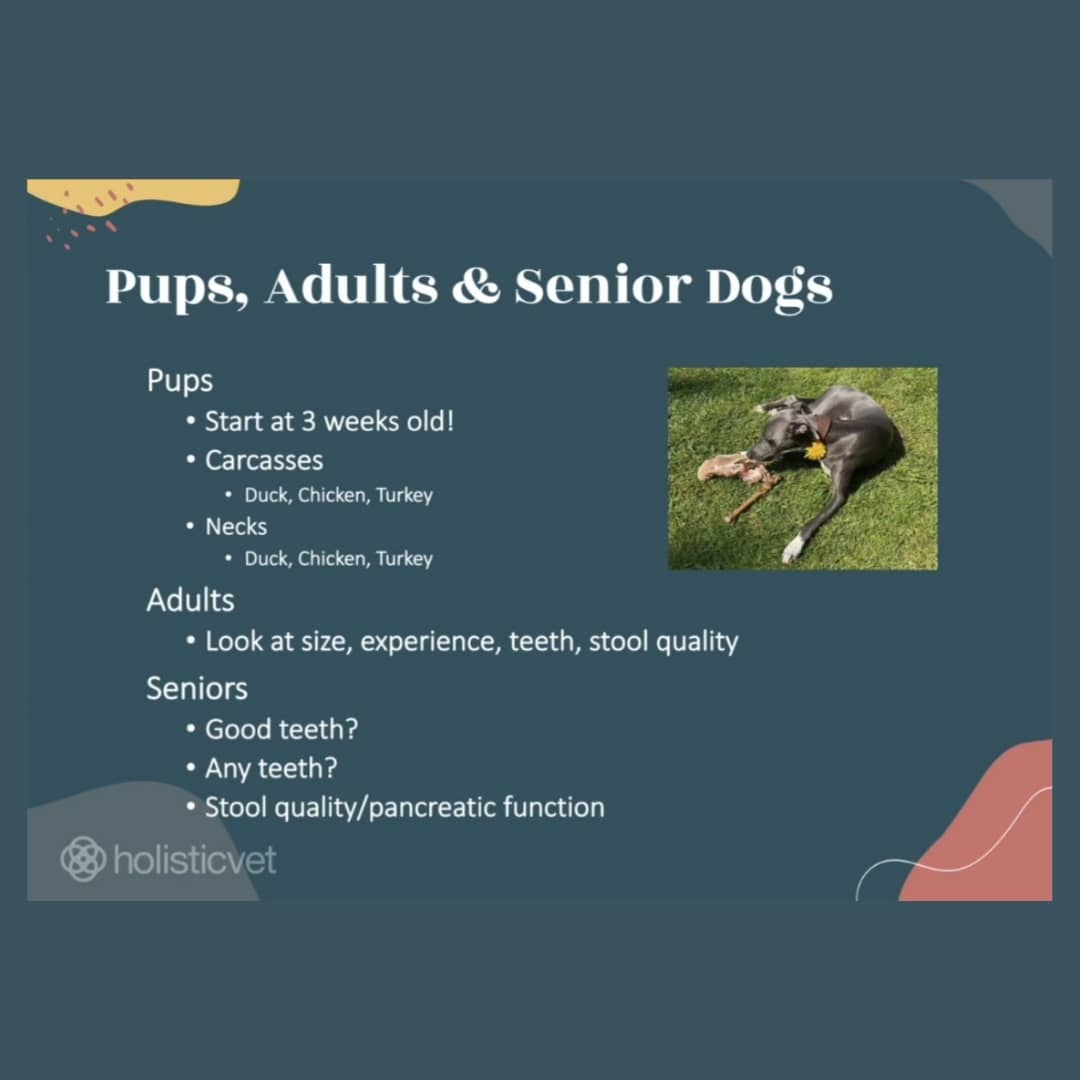 Pups, Adults & Senior Dogs

Pups
• Start at 3 weeks old!
• Carcasses
  • Duck, Chicken, Turkey
• Necks
  • Duck, Chicken, Turkey

Adults
• Look at size, experience, teeth, stool quality

Seniors
• Good teeth?
• Any teeth?
• Stool quality/pancreatic function

holisticvet